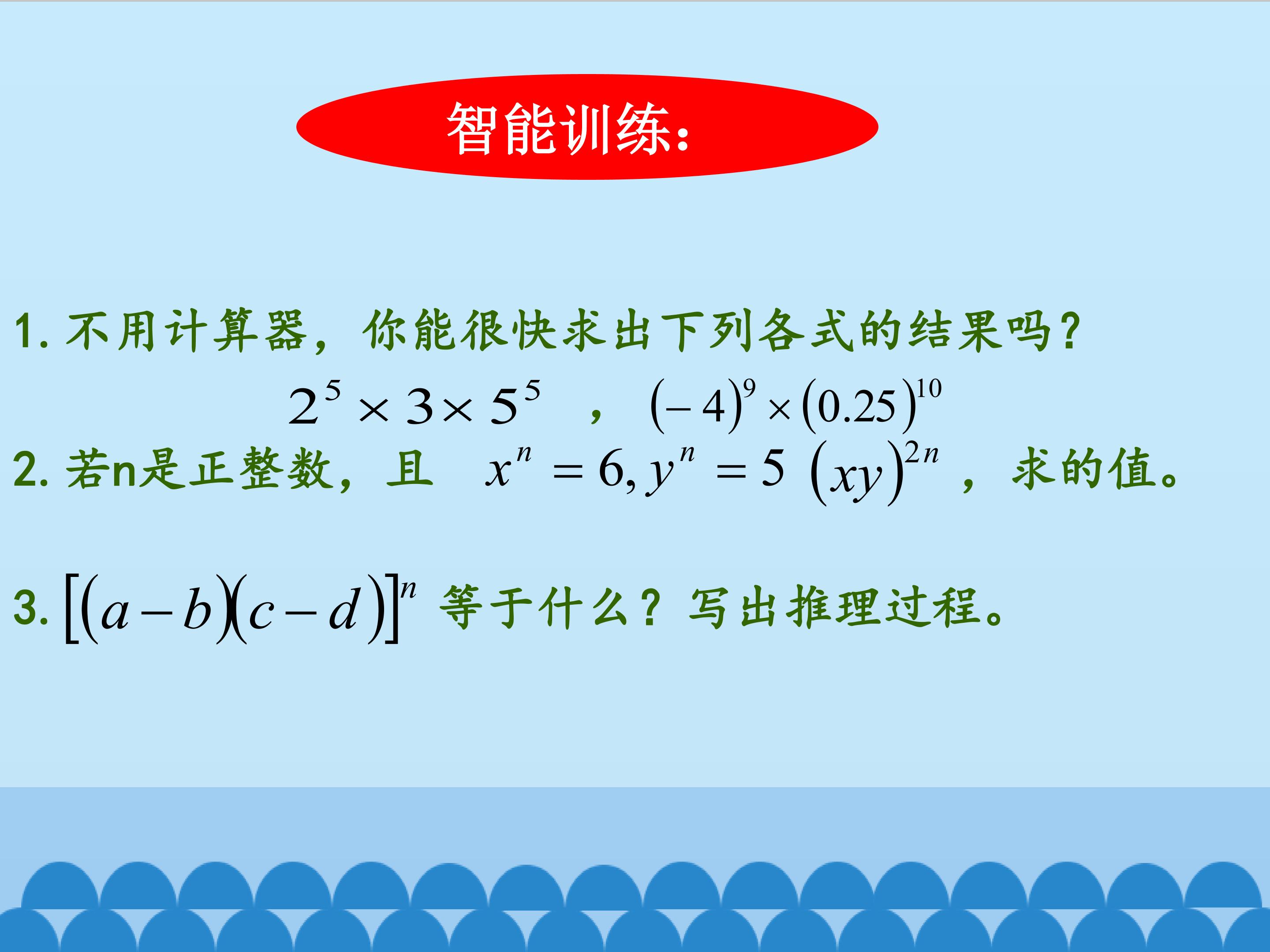 智能训练:

1. 不用计算器，你能很快求出下列各式的结果吗?

$2^5 \times 3 \times 5^5$ ， $(-4)^9 \times (0.25)^{10}$

2. 若n是正整数，且 $x^n = 6, y^n = 5$ $(xy)^{2n}$ ，求的值。

3. $[(a-b)(c-d)]^n$ 等于什么？写出推理过程。